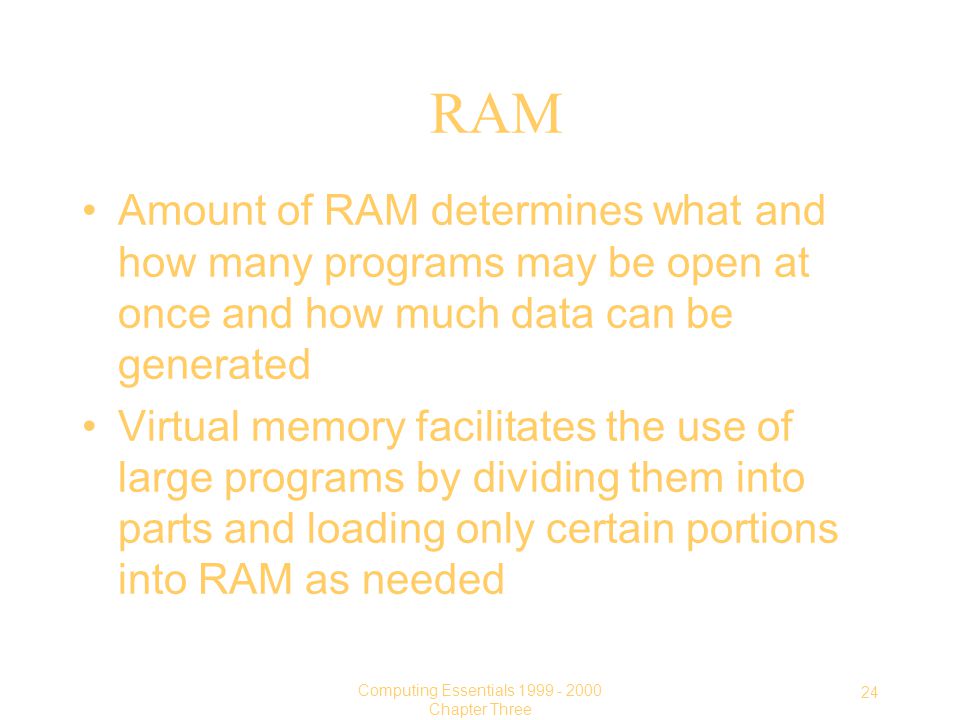 RAM

• Amount of RAM determines what and how many programs may be open at once and how much data can be generated

• Virtual memory facilitates the use of large programs by dividing them into parts and loading only certain portions into RAM as needed

Computing Essentials 1999 - 2000
Chapter Three

24